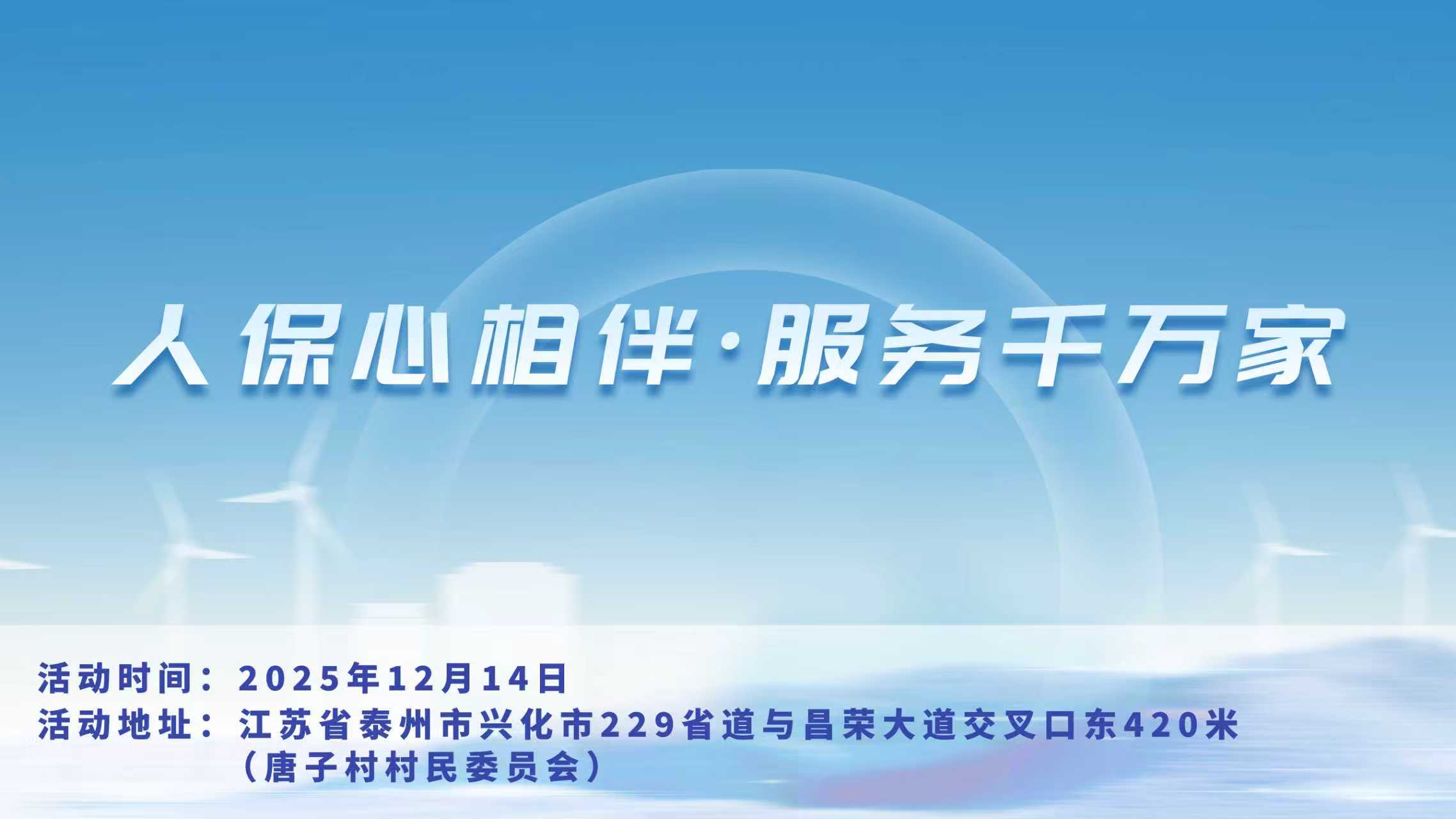 人保心相伴·服务千万家

活动时间：2025年12月14日
活动地址：江苏省泰州市兴化市229省道与昌荣大道交叉口东420米（唐子村村民委员会）